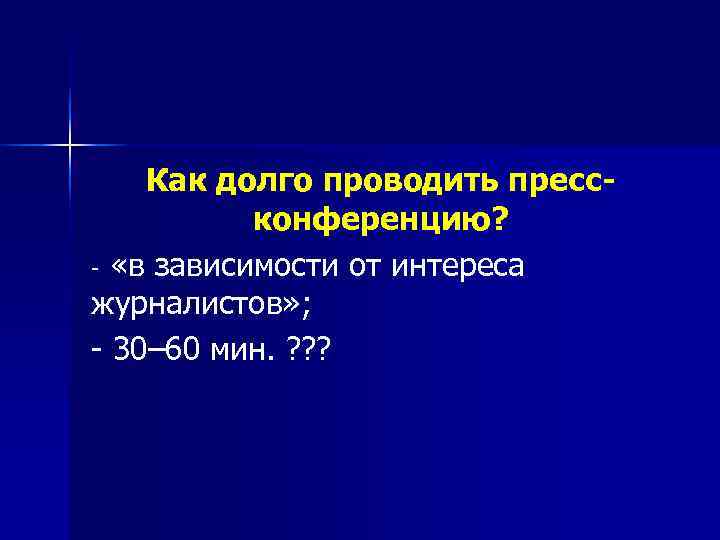 Как долго проводить пресс-конференцию?

- «в зависимости от интереса журналистов»;

- 30–60 мин. ???